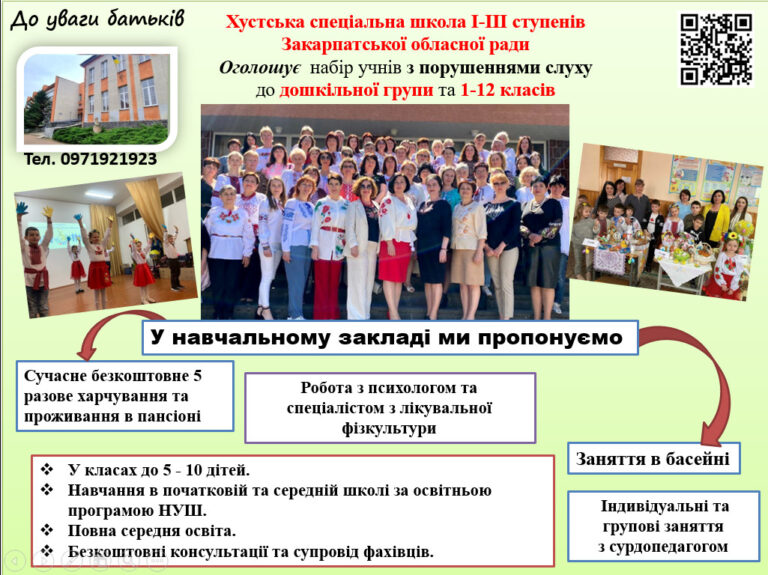 До уваги батьків

Хустська спеціальна школа І-ІІІ ступенів
Закарпатської обласної ради
Оголошує набір учнів з порушеннями слуху
до дошкільної групи та 1-12 класів

Тел. 0971921923

У навчальному закладі ми пропонуємо

Сучасне безкоштовне 5 разове харчування та проживання в пансіоні

Робота з психологом та спеціалістом з лікувальної фізкультури

Заняття в басейні

❖ У класах до 5 - 10 дітей.
❖ Навчання в початковій та середній школі за освітньою програмою НУШ.
❖ Повна середня освіта.
❖ Безкоштовні консультації та супровід фахівців.

Індивідуальні та групові заняття з сурдопедагогом